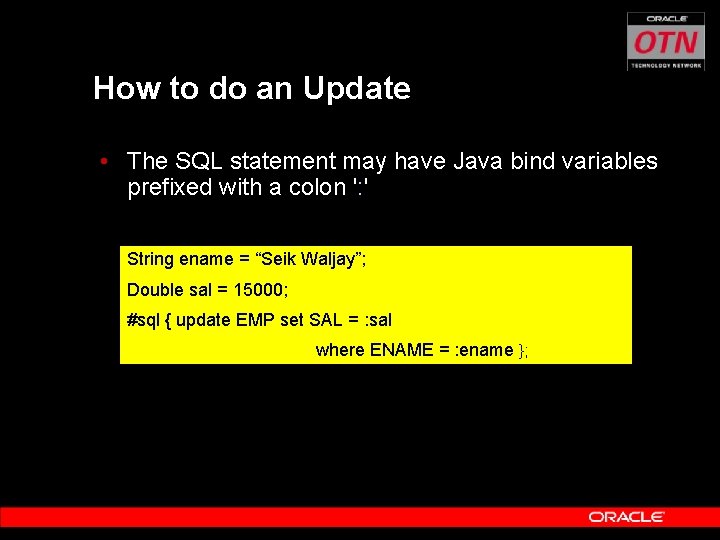 ORACLE
OTN
TECHNOLOGY NETWORK

How to do an Update

• The SQL statement may have Java bind variables prefixed with a colon ':'

String ename = “Seik Waljay”;
Double sal = 15000;
#sql { update EMP set SAL = :sal
where ENAME = :ename };

ORACLE